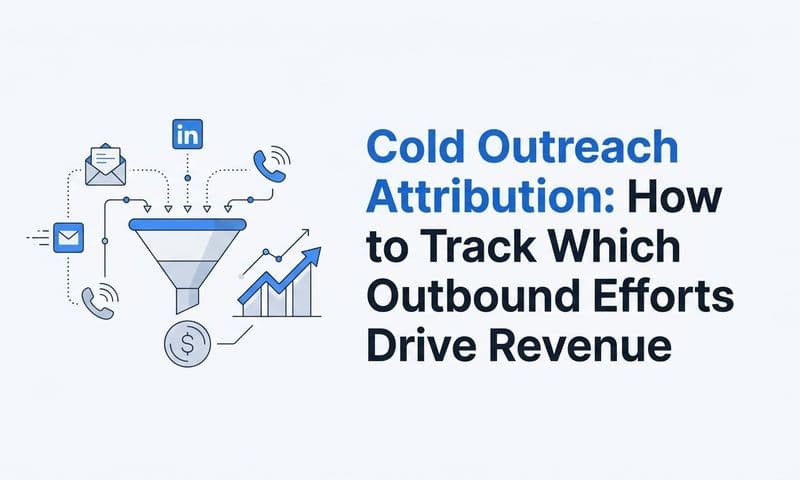 in

$

Cold Outreach Attribution: How to Track Which Outbound Efforts Drive Revenue